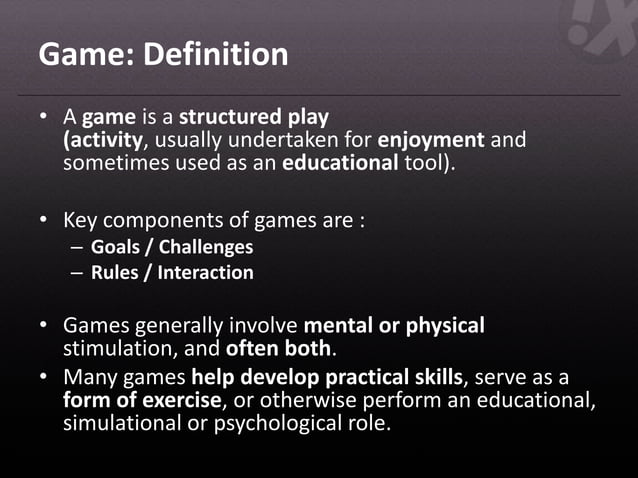 Game: Definition

• A game is a structured play (activity, usually undertaken for enjoyment and sometimes used as an educational tool).

• Key components of games are :
– Goals / Challenges
– Rules / Interaction

• Games generally involve mental or physical stimulation, and often both.
• Many games help develop practical skills, serve as a form of exercise, or otherwise perform an educational, simulational or psychological role.